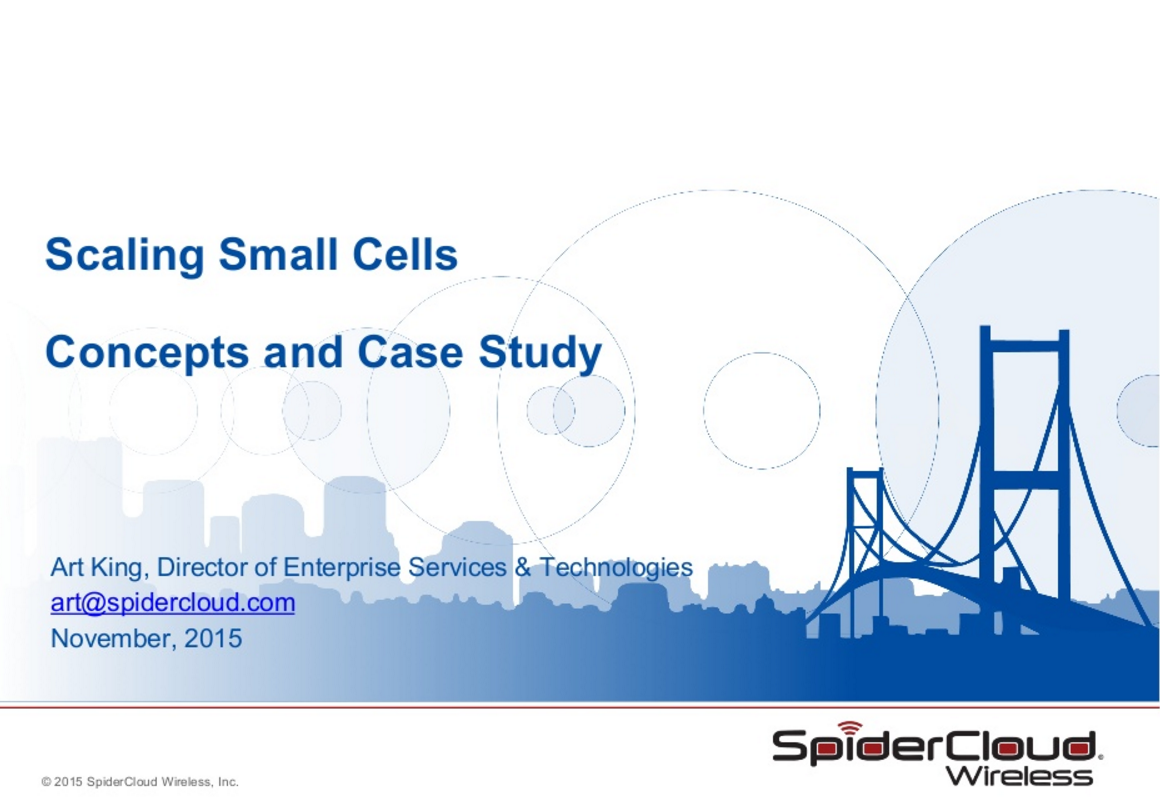 Scaling Small Cells

Concepts and Case Study

Art King, Director of Enterprise Services & Technologies
art@spidercloud.com
November, 2015

SpiderCloud Wireless

© 2015 SpiderCloud Wireless, Inc.